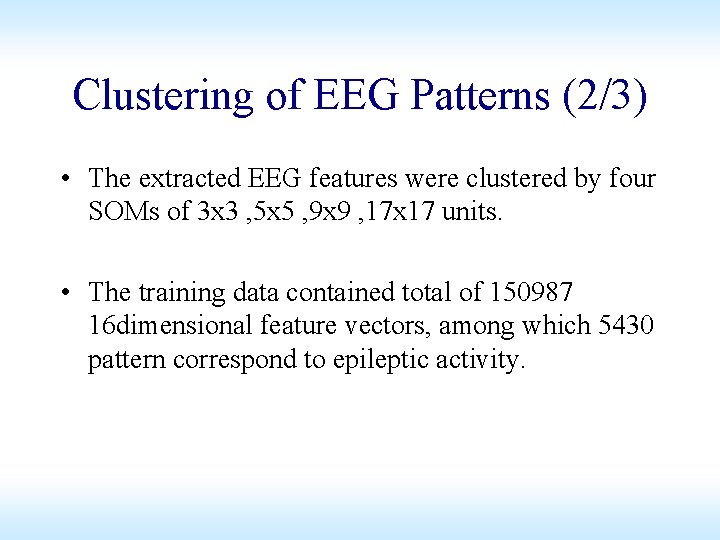 Clustering of EEG Patterns (2/3)

• The extracted EEG features were clustered by four SOMs of 3x3 ,5x5 ,9x9 ,17x17 units.

• The training data contained total of 150987 16dimensional feature vectors, among which 5430 pattern correspond to epileptic activity.